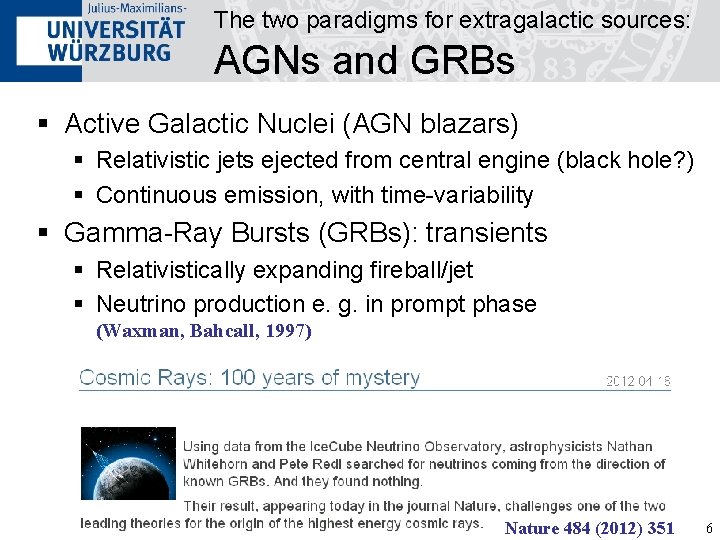 Julius-Maximilians-
UNIVERSITÄT
WÜRZBURG

The two paradigms for extragalactic sources:
AGNs and GRBs

▪ Active Galactic Nuclei (AGN blazars)
▪ Relativistic jets ejected from central engine (black hole?)
▪ Continuous emission, with time-variability
▪ Gamma-Ray Bursts (GRBs): transients
▪ Relativistically expanding fireball/jet
▪ Neutrino production e. g. in prompt phase
(Waxman, Bahcall, 1997)

Cosmic Rays: 100 years of mystery
2012 04 18

Using data from the IceCube Neutrino Observatory, astrophysicists Nathan Whitehorn and Pete Redl searched for neutrinos coming from the direction of known GRBs. And they found nothing.

Their result, appearing today in the journal Nature, challenges one of the two leading theories for the origin of the highest energy cosmic rays.

Nature 484 (2012) 351

6